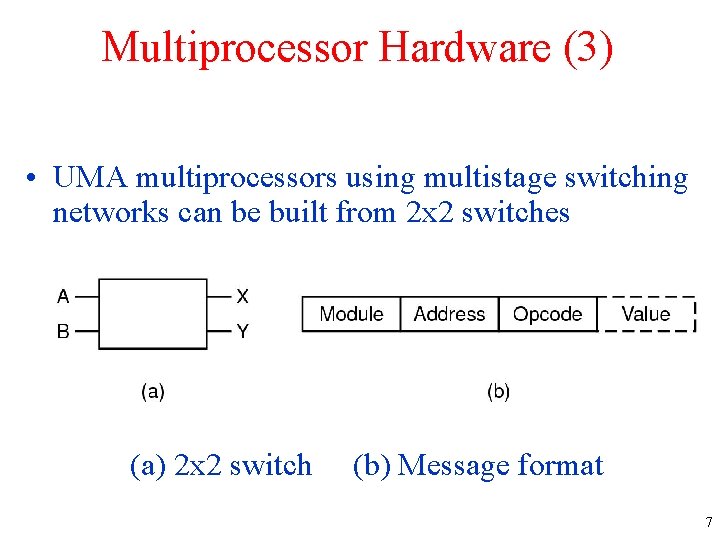 Multiprocessor Hardware (3)

• UMA multiprocessors using multistage switching networks can be built from 2x2 switches

A
B
X
Y

(a)

Module
Address
Opcode
Value

(b)

(a) 2x2 switch (b) Message format

7